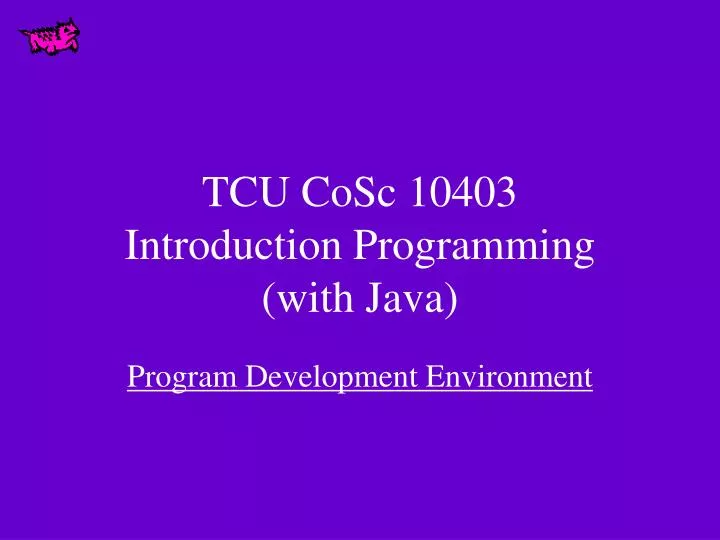 TCU CoSc 10403
Introduction Programming
(with Java)

Program Development Environment